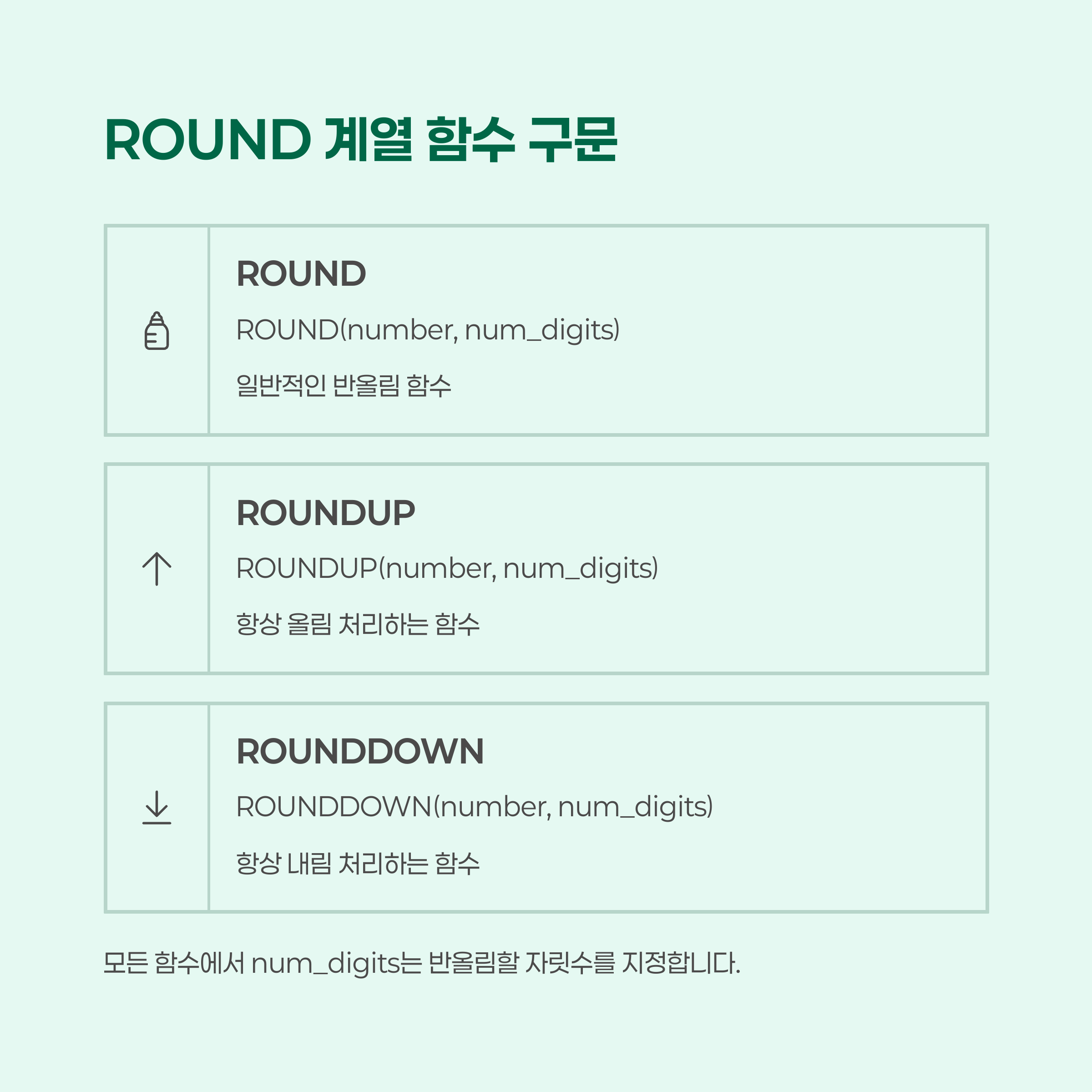 ROUND 계열 함수 구문

ROUND

ROUND(number, num_digits)

일반적인 반올림 함수

ROUNDUP

ROUNDUP(number, num_digits)

항상 올림 처리하는 함수

ROUNDDOWN

ROUNDDOWN(number, num_digits)

항상 내림 처리하는 함수

모든 함수에서 num_digits는 반올림할 자릿수를 지정합니다.